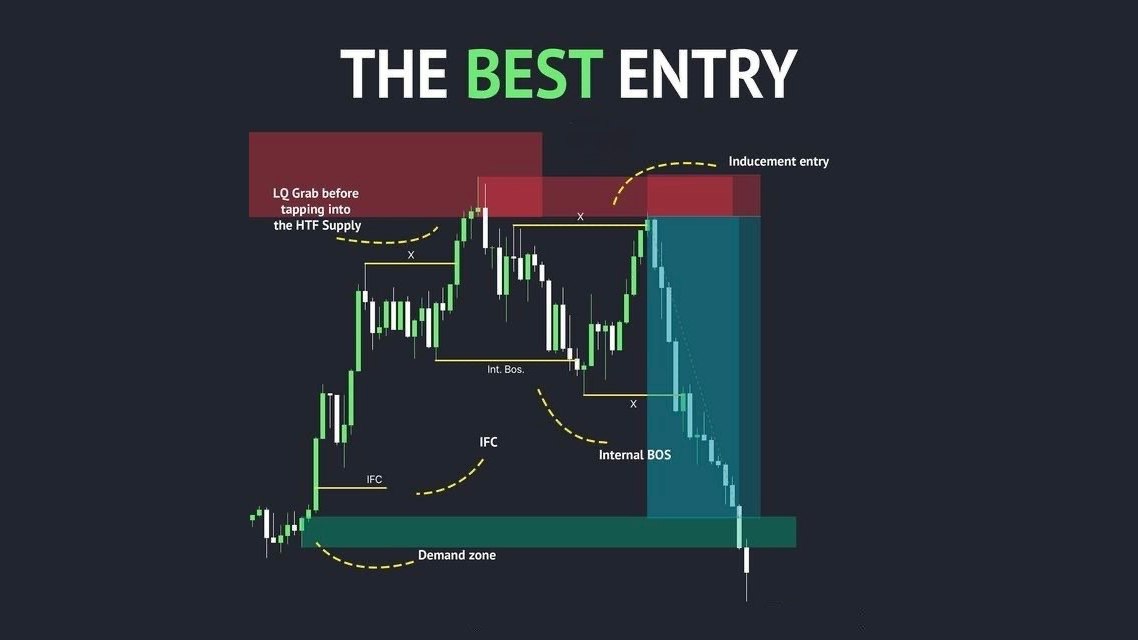 THE BEST ENTRY

Inducement entry

LQ Grab before tapping into the HTF Supply

X

X

Int. Bos.

X

IFC

Internal BOS

IFC

Demand zone